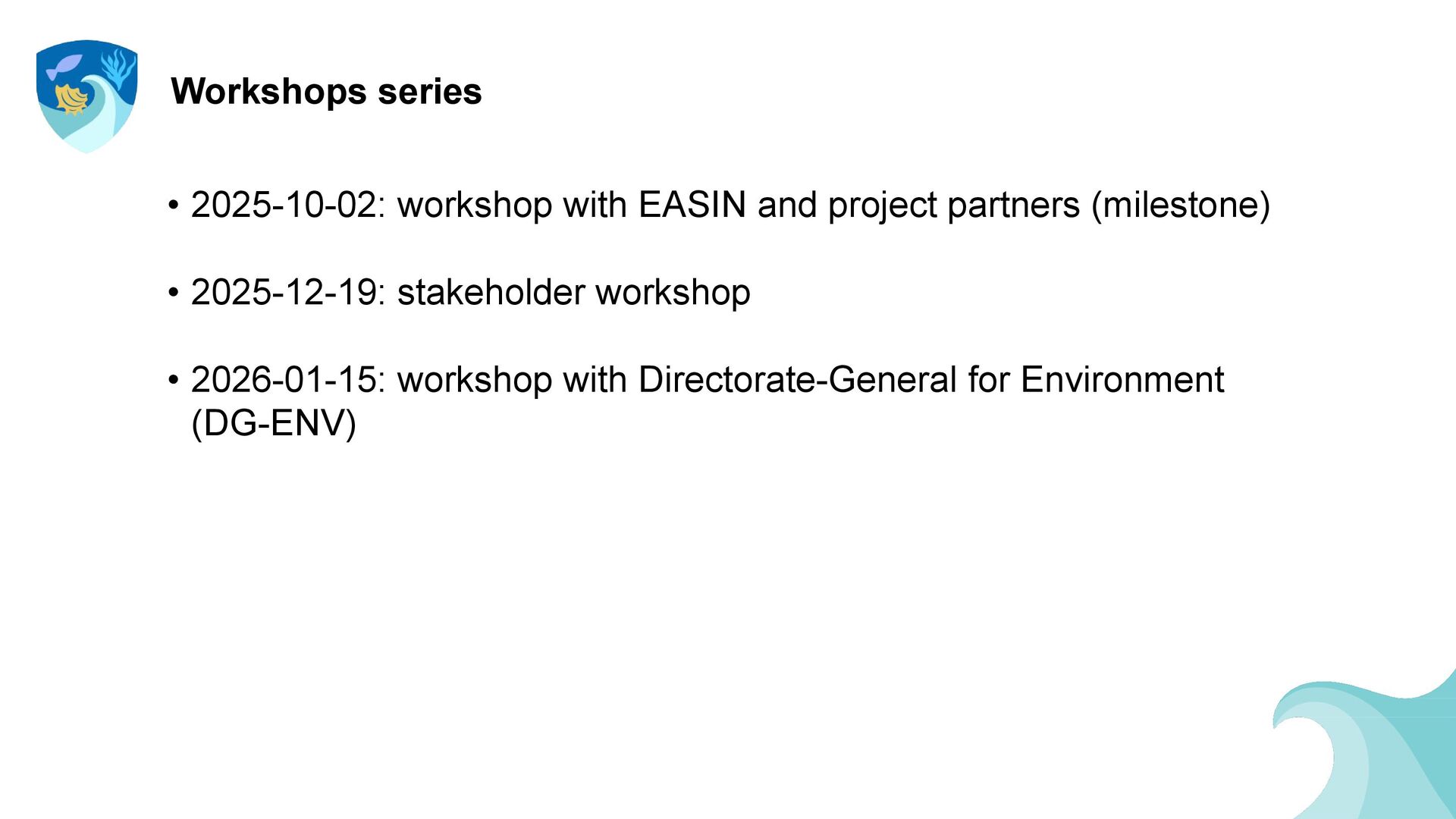 Workshops series

• 2025-10-02: workshop with EASIN and project partners (milestone)

• 2025-12-19: stakeholder workshop

• 2026-01-15: workshop with Directorate-General for Environment (DG-ENV)